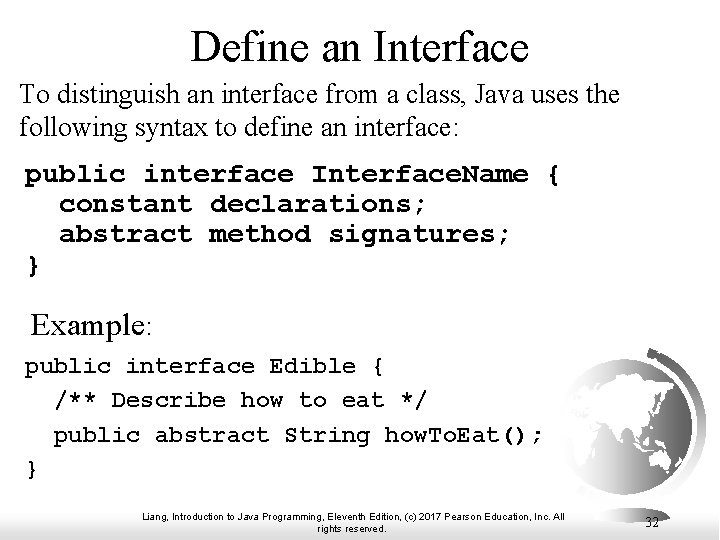 Define an Interface

To distinguish an interface from a class, Java uses the following syntax to define an interface:

public interface InterfaceName {
  constant declarations;
  abstract method signatures;
}

Example:

public interface Edible {
  /** Describe how to eat */
  public abstract String howToEat();
}

Liang, Introduction to Java Programming, Eleventh Edition, (c) 2017 Pearson Education, Inc. All rights reserved.

32